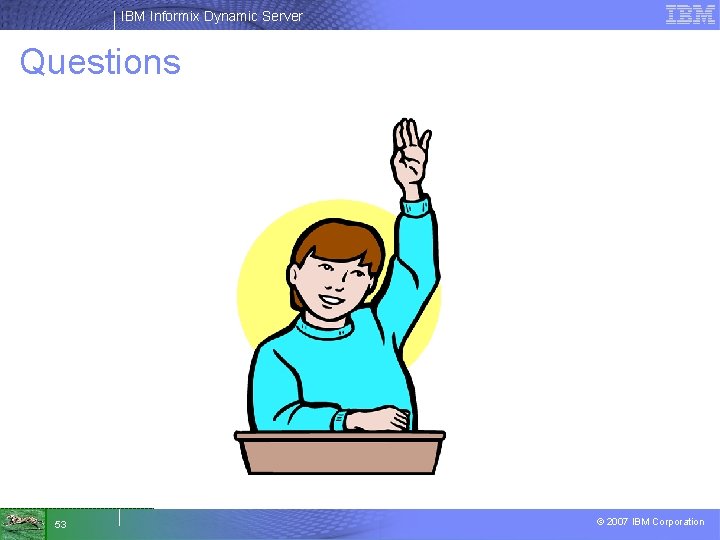 IBM Informix Dynamic Server

IBM

Questions

53

© 2007 IBM Corporation